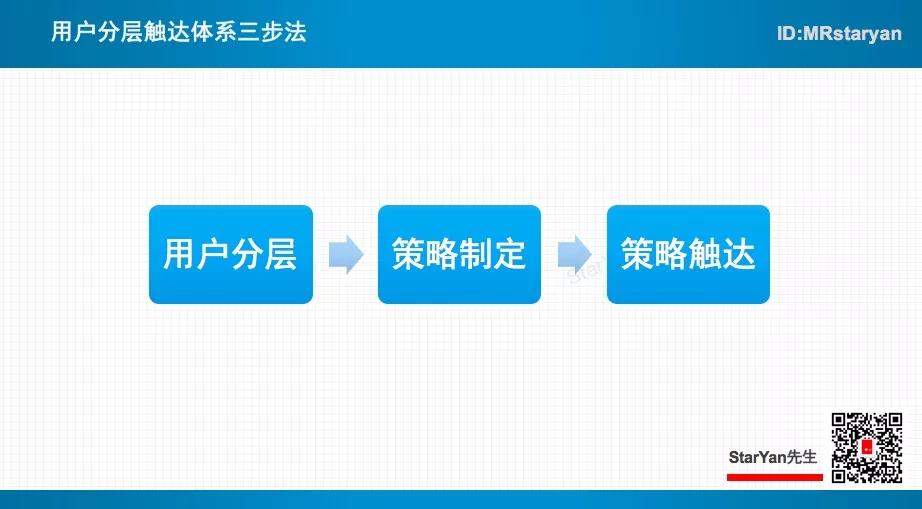 用户分层触达体系三步法

ID:MRstaryan

用户分层

策略制定

策略触达

StarYan先生